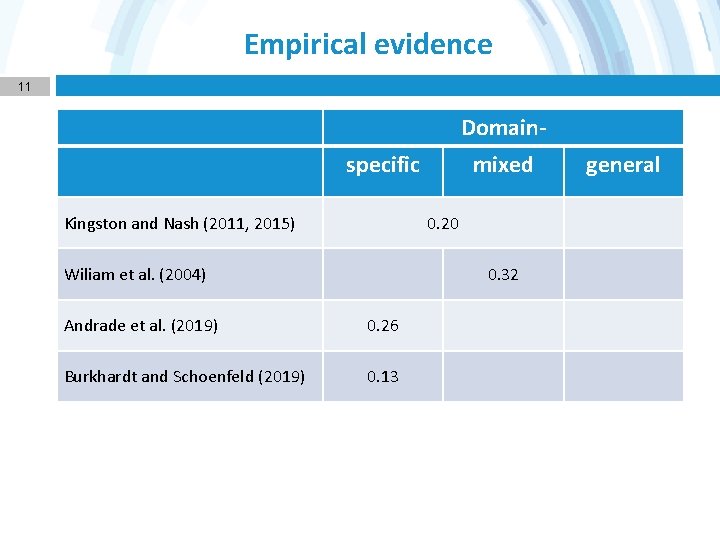 Empirical evidence

11

| | Domain- | | |
|---|---|---|---|
| | specific | mixed | general |
| Kingston and Nash (2011, 2015) | 0.20 | | |
| Wiliam et al. (2004) | | 0.32 | |
| Andrade et al. (2019) | 0.26 | | |
| Burkhardt and Schoenfeld (2019) | 0.13 | | |